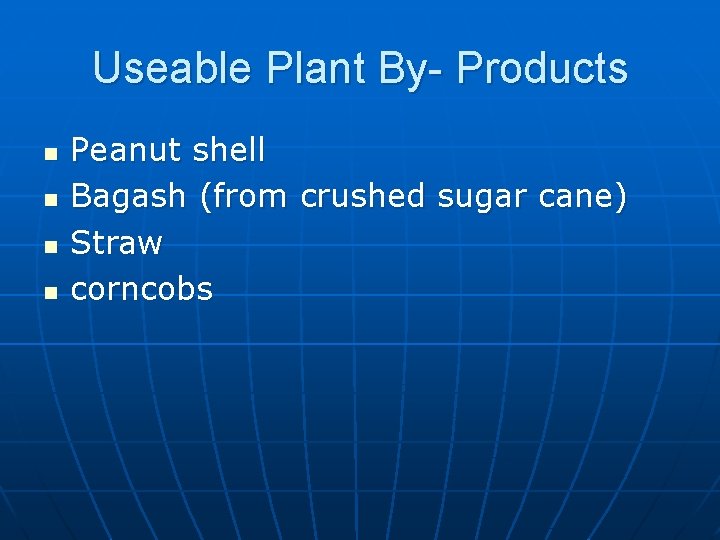 Useable Plant By- Products

- Peanut shell
- Bagash (from crushed sugar cane)
- Straw
- corncobs